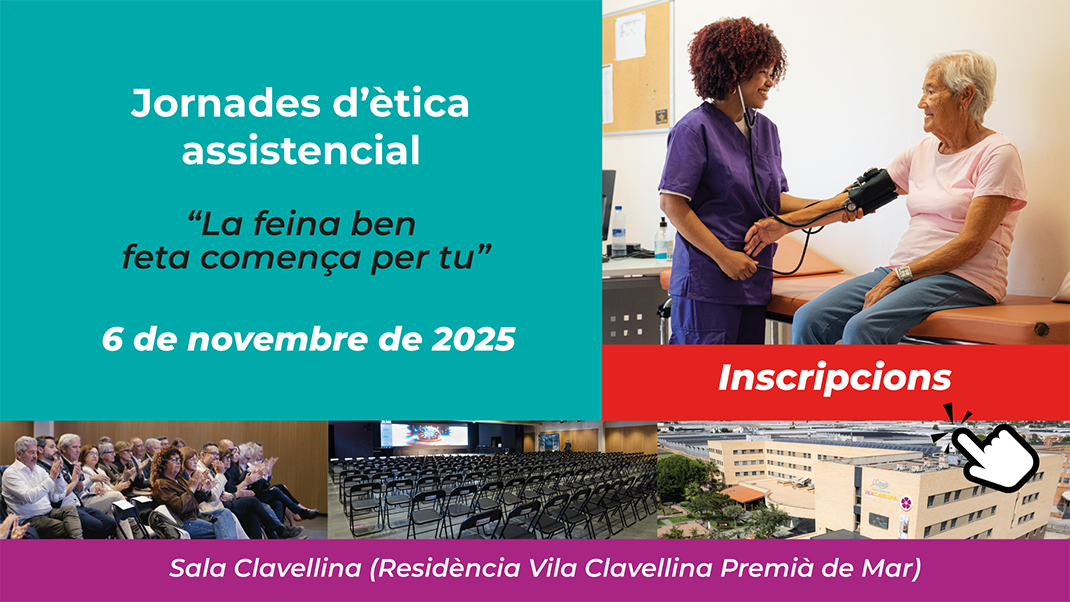 Jornades d'ètica assistencial

"La feina ben feta comença per tu"

6 de novembre de 2025

Inscripcions

Sala Clavellina (Residència Vila Clavellina Premià de Mar)